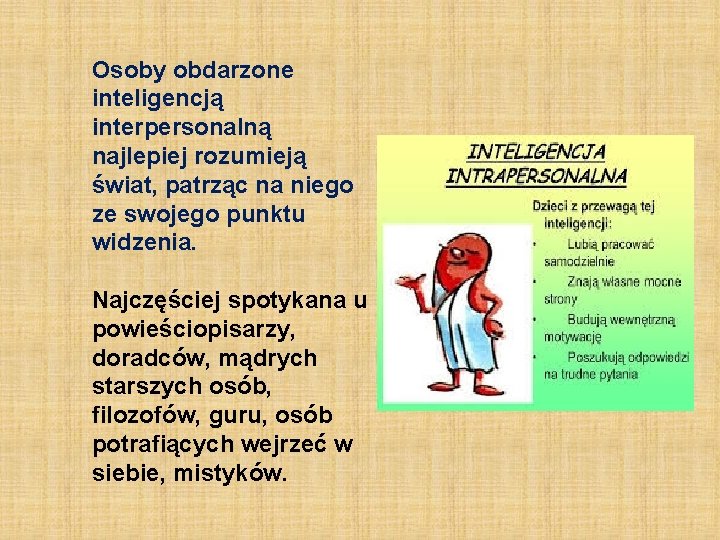 Osoby obdarzone inteligencją interpersonalną najlepiej rozumieją świat, patrząc na niego ze swojego punktu widzenia.

Najczęściej spotykana u powieściopisarzy, doradców, mądrych starszych osób, filozofów, guru, osób potrafiących wejrzeć w siebie, mistyków.

INTELIGENCJA INTRAPERSONALNA

Dzieci z przewagą tej inteligencji:
• Lubią pracować samodzielnie
• Znają własne mocne strony
• Budują wewnętrzną motywację
• Poszukują odpowiedzi na trudne pytania